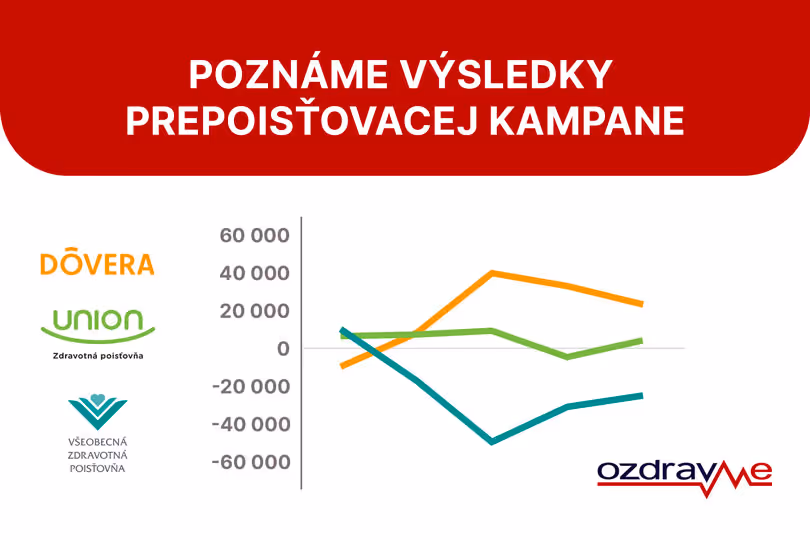 POZNÁME VÝSLEDKY PREPOISŤOVACEJ KAMPANE

DŌVERA

UNION
Zdravotná poisťovňa

VŠEOBECNÁ ZDRAVOTNÁ POISŤOVŇA

60 000
40 000
20 000
0
-20 000
-40 000
-60 000

ozdravme